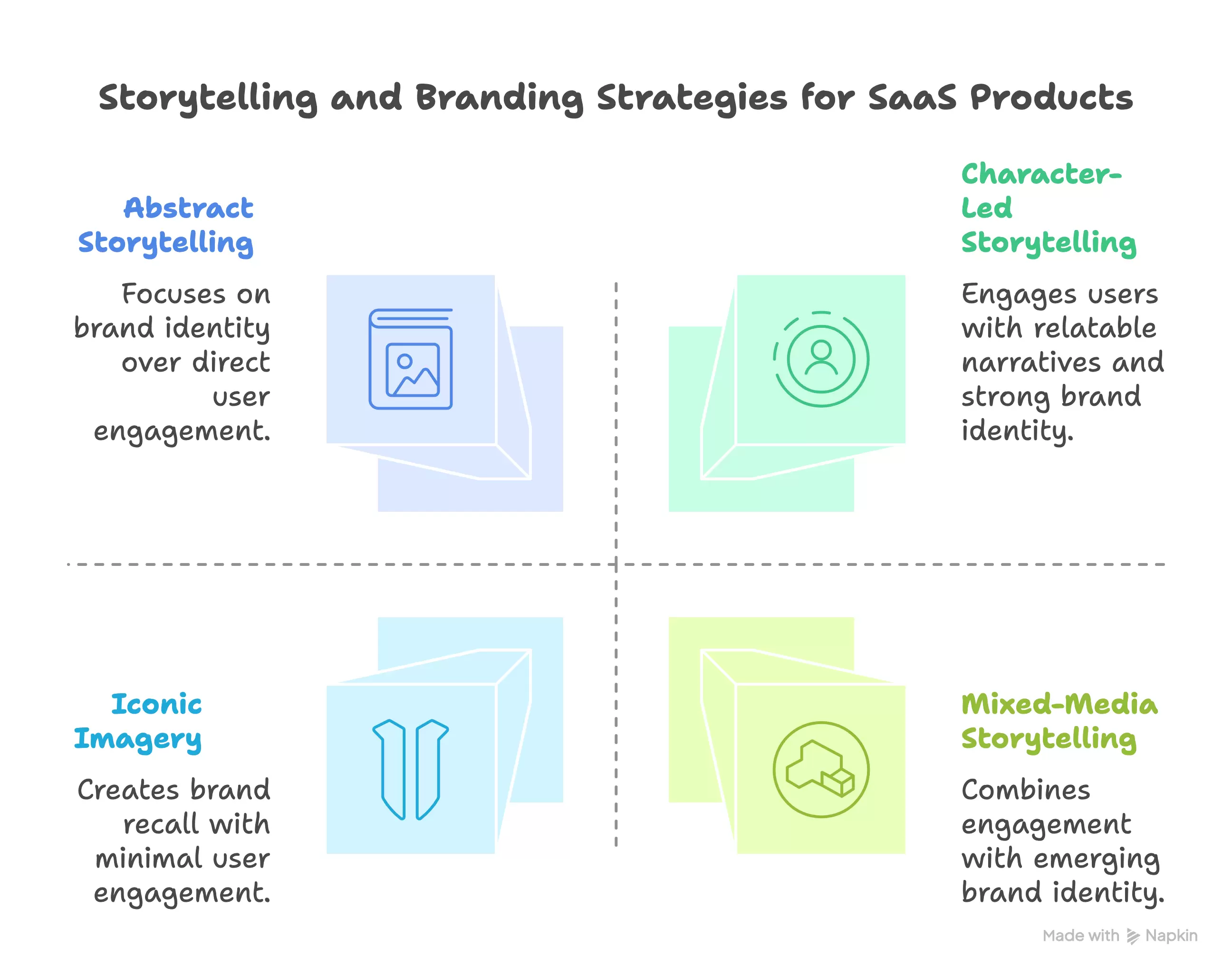 Storytelling and Branding Strategies for SaaS Products

Abstract Storytelling

Focuses on brand identity over direct user engagement.

Character-Led Storytelling

Engages users with relatable narratives and strong brand identity.

Iconic Imagery

Creates brand recall with minimal user engagement.

Mixed-Media Storytelling

Combines engagement with emerging brand identity.

Made with Napkin